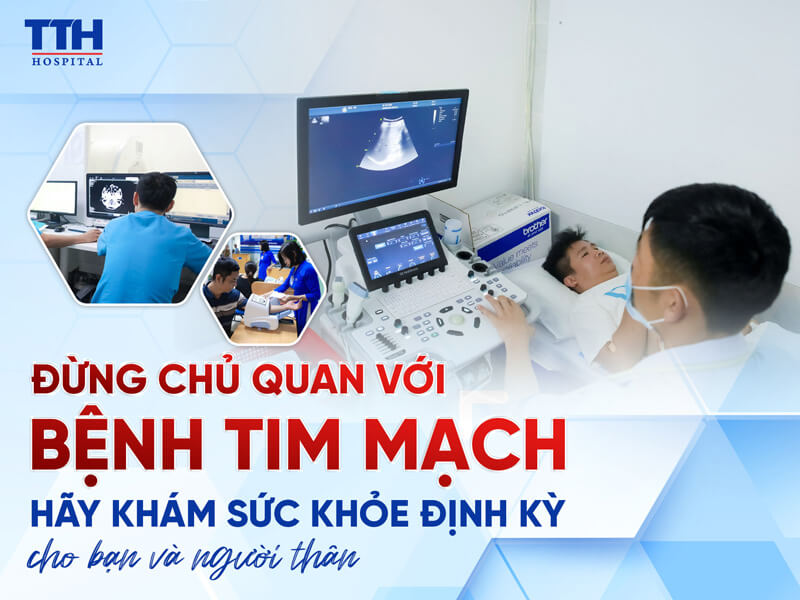 TTH
HOSPITAL

brother

ĐỪNG CHỦ QUAN VỚI
BỆNH TIM MẠCH
HÃY KHÁM SỨC KHỎE ĐỊNH KỲ
cho bạn và người thân